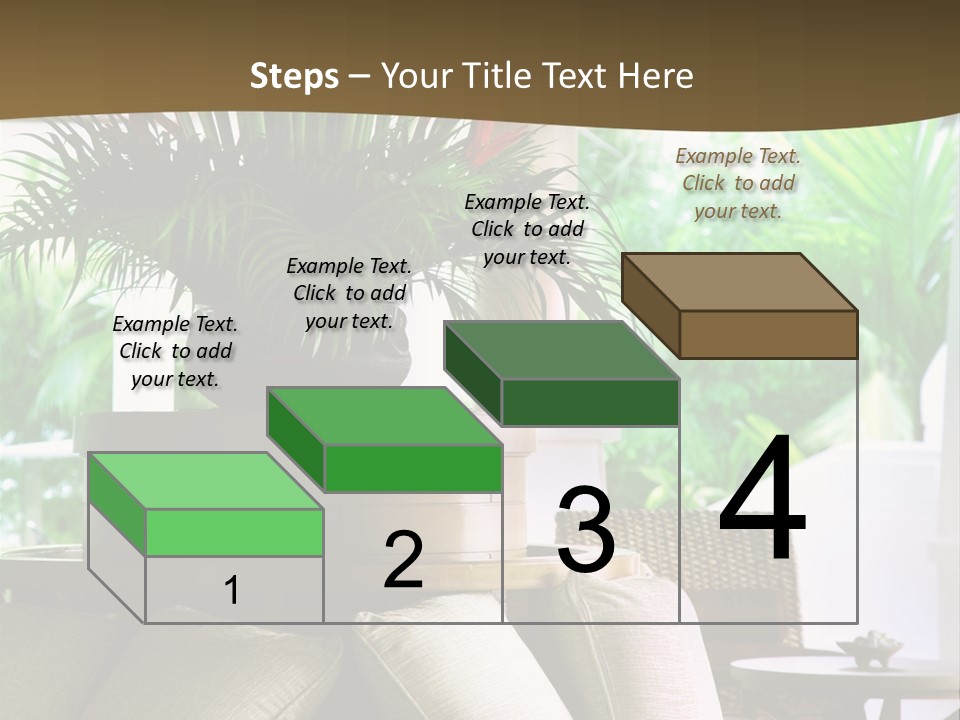 Steps – Your Title Text Here

Example Text. Click to add your text.

Example Text. Click to add your text.

Example Text. Click to add your text.

Example Text. Click to add your text.

1

2

3

4